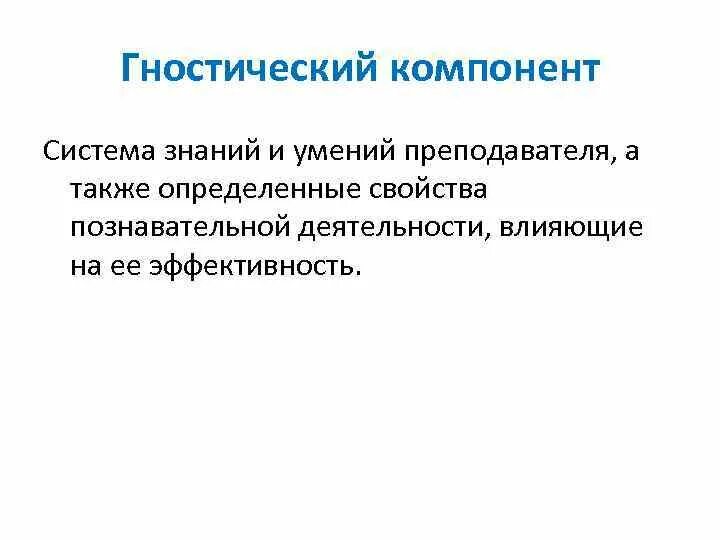 Гностический компонент

Система знаний и умений преподавателя, а также определенные свойства познавательной деятельности, влияющие на ее эффективность.